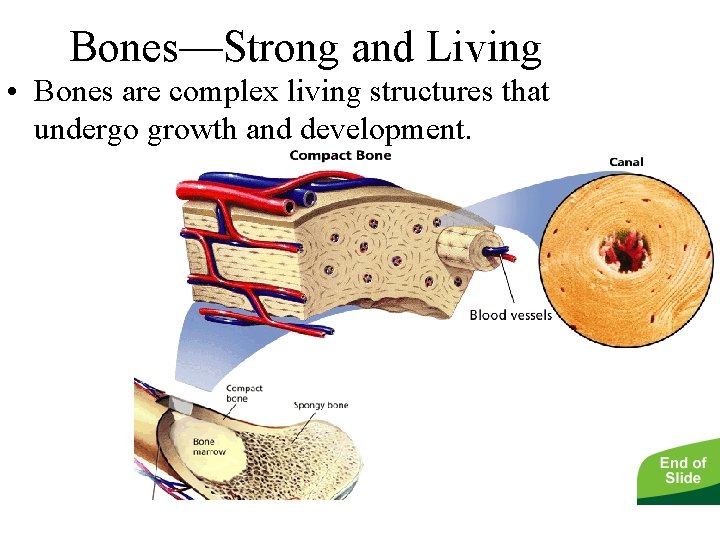 Bones—Strong and Living

• Bones are complex living structures that undergo growth and development.

Compact Bone

Canal

Blood vessels

Compact bone

Spongy bone

Bone marrow

End of Slide